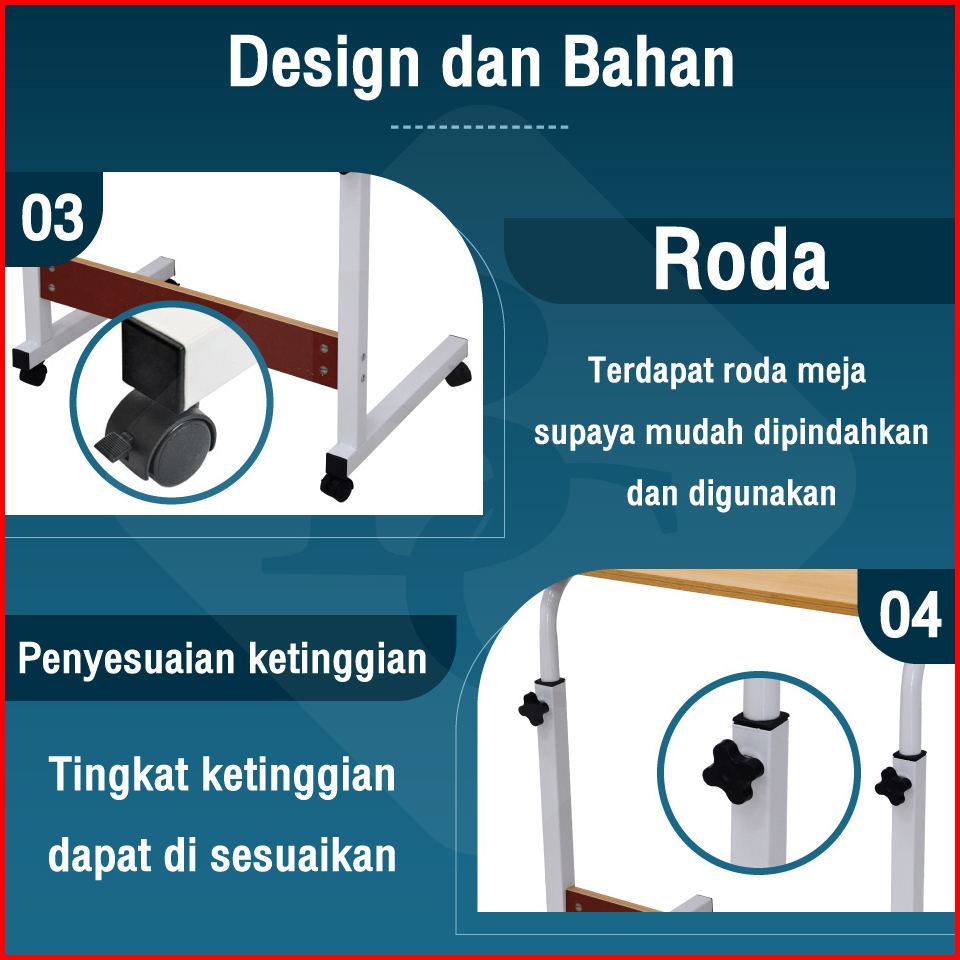 Design dan Bahan

03

Roda

Terdapat roda meja supaya mudah dipindahkan dan digunakan

04

Penyesuaian ketinggian

Tingkat ketinggian dapat di sesuaikan